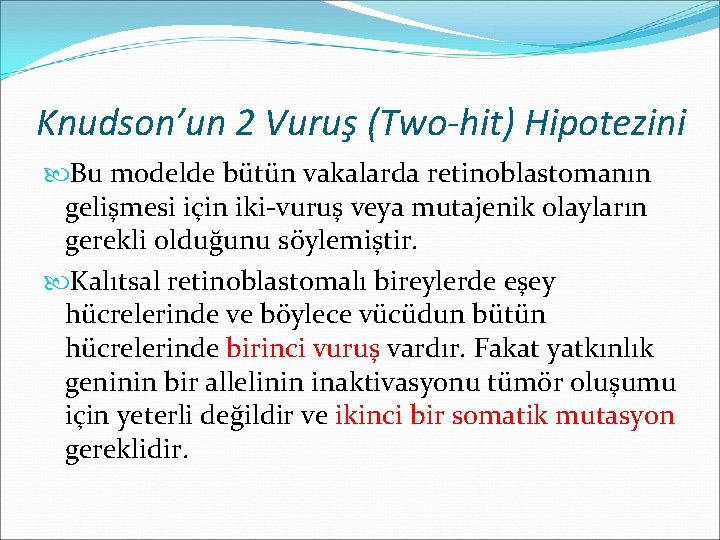 Knudson’un 2 Vuruş (Two-hit) Hipotezini

Bu modelde bütün vakalarda retinoblastomanın gelişmesi için iki-vuruş veya mutajenik olayların gerekli olduğunu söylemiştir.

Kalıtsal retinoblastomalı bireylerde eşey hücrelerinde ve böylece vücüdun bütün hücrelerinde birinci vuruş vardır. Fakat yatkınlık geninin bir allelinin inaktivasyonu tümör oluşumu için yeterli değildir ve ikinci bir somatik mutasyon gereklidir.